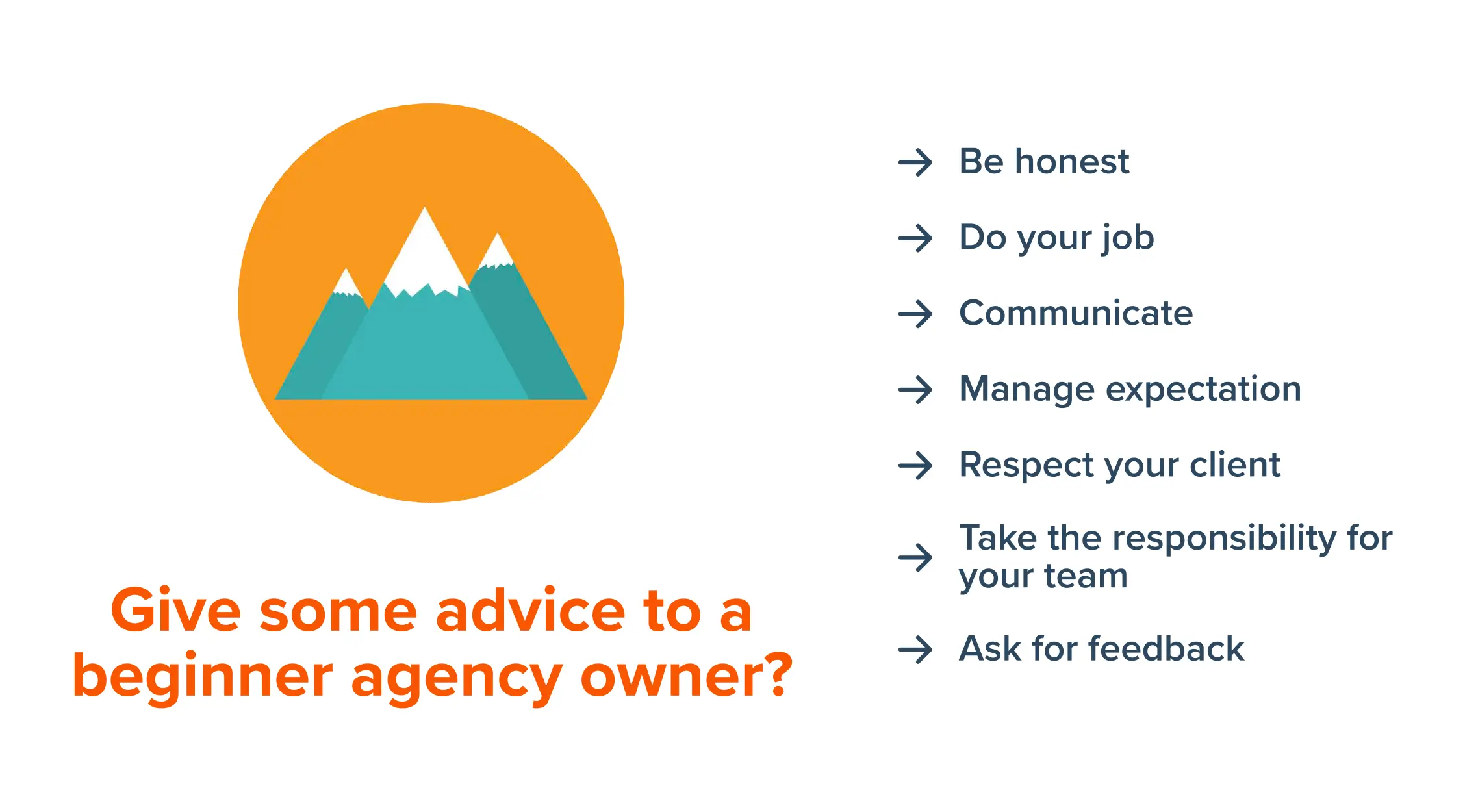 Give some advice to a beginner agency owner?

→ Be honest

→ Do your job

→ Communicate

→ Manage expectation

→ Respect your client

→ Take the responsibility for your team

→ Ask for feedback